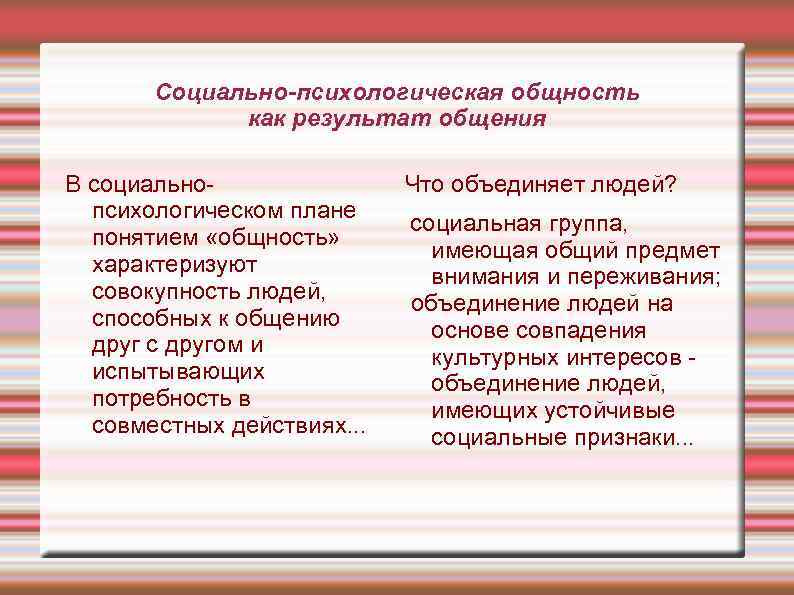 Социально-психологическая общность как результат общения

В социально-психологическом плане понятием «общность» характеризуют совокупность людей, способных к общению друг с другом и испытывающих потребность в совместных действиях...

Что объединяет людей?

социальная группа, имеющая общий предмет внимания и переживания;
объединение людей на основе совпадения культурных интересов - объединение людей, имеющих устойчивые социальные признаки...